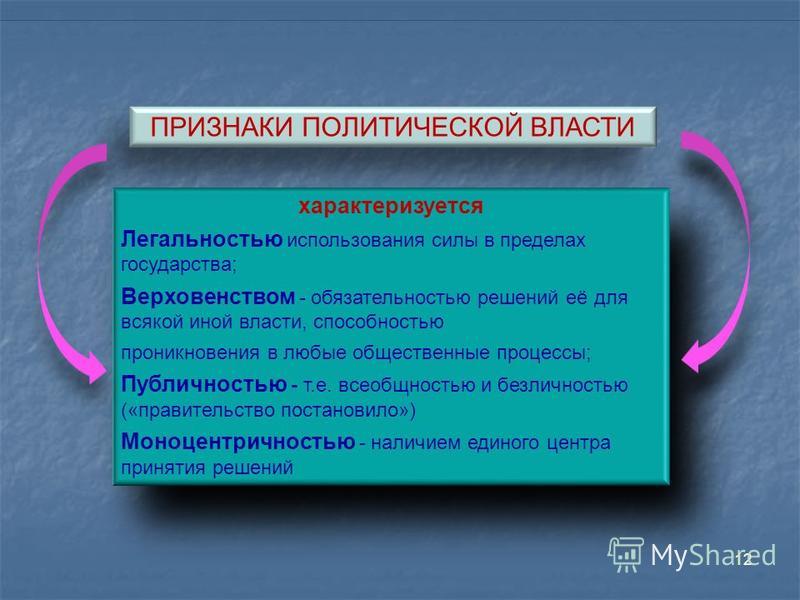 ПРИЗНАКИ ПОЛИТИЧЕСКОЙ ВЛАСТИ

характеризуется

Легальностью использования силы в пределах государства;

Верховенством - обязательностью решений её для всякой иной власти, способностью

проникновения в любые общественные процессы;

Публичностью - т.е. всеобщностью и безличностью («правительство постановило»)

Моноцентричностью - наличием единого центра принятия решений

MyShared

12